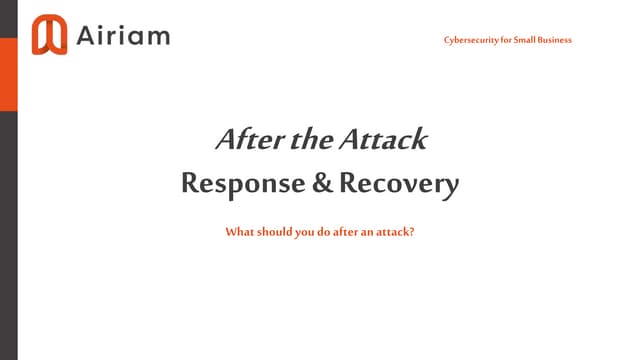 Airiam

Cybersecurity for Small Business

After the Attack

Response & Recovery

What should you do after an attack?